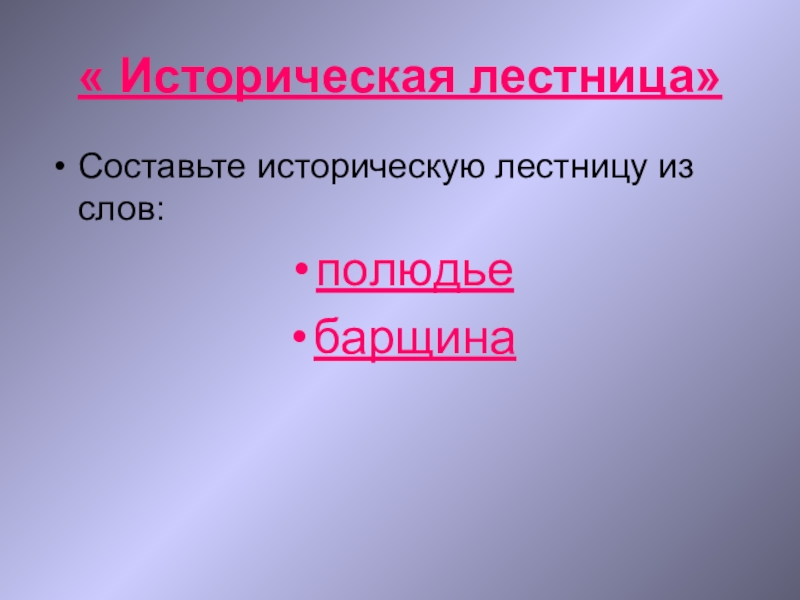 « Историческая лестница»

• Составьте историческую лестницу из слов:

• полюдье

• барщина